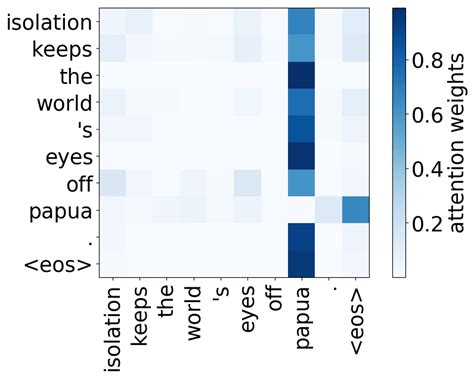 isolation
keeps
the
world
's
eyes
off
papua
.
<eos>

isolation
keeps
the
world
's
eyes
off
papua
.
<eos>

0.8
0.6
0.4
0.2
attention weights